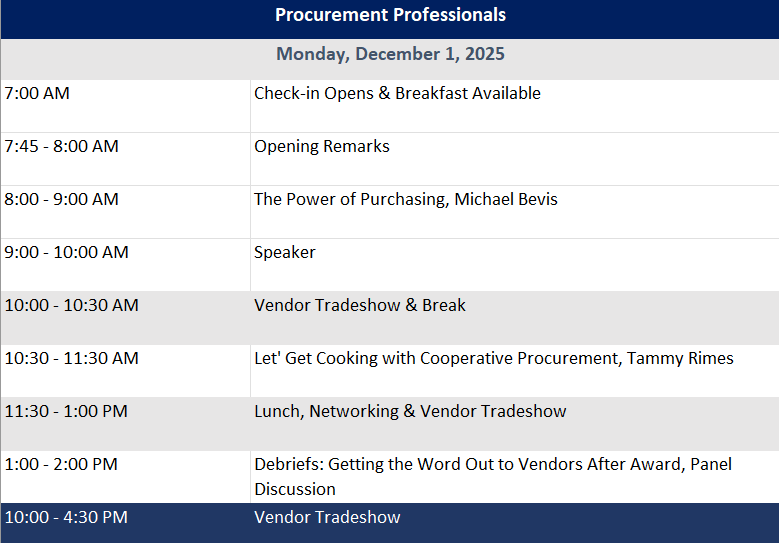 Procurement Professionals

Monday, December 1, 2025

| | |
|---|---|
| 7:00 AM | Check-in Opens & Breakfast Available |
| 7:45 - 8:00 AM | Opening Remarks |
| 8:00 - 9:00 AM | The Power of Purchasing, Michael Bevis |
| 9:00 - 10:00 AM | Speaker |
| 10:00 - 10:30 AM | Vendor Tradeshow & Break |
| 10:30 - 11:30 AM | Let' Get Cooking with Cooperative Procurement, Tammy Rimes |
| 11:30 - 1:00 PM | Lunch, Networking & Vendor Tradeshow |
| 1:00 - 2:00 PM | Debriefs: Getting the Word Out to Vendors After Award, Panel Discussion |
| 10:00 - 4:30 PM | Vendor Tradeshow |